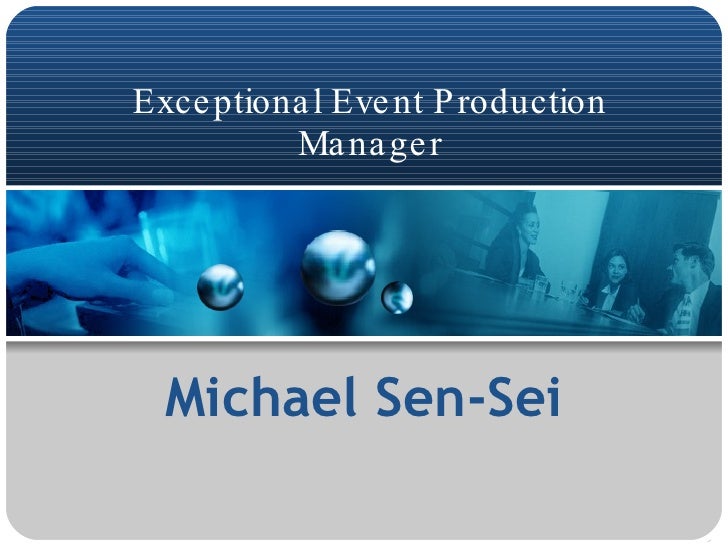 Exceptional Event Production Manager

Michael Sen-Sei